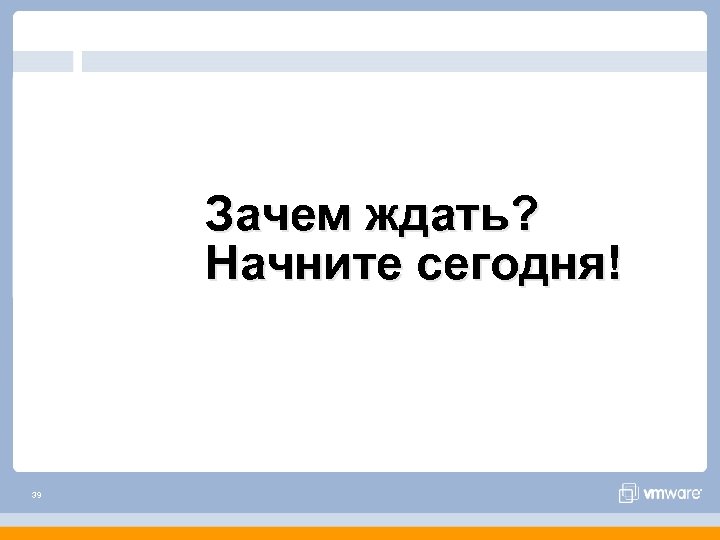 Зачем ждать?
Начните сегодня!

39

vmware